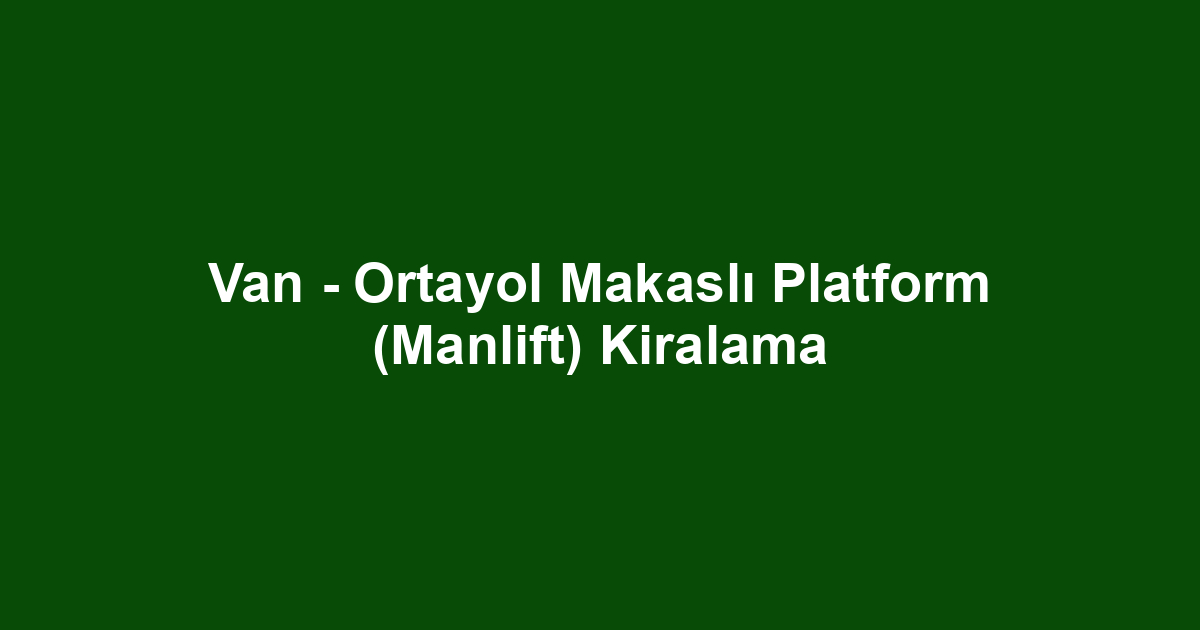 Van - Ortayol Makaslı Platform (Manlift) Kiralama